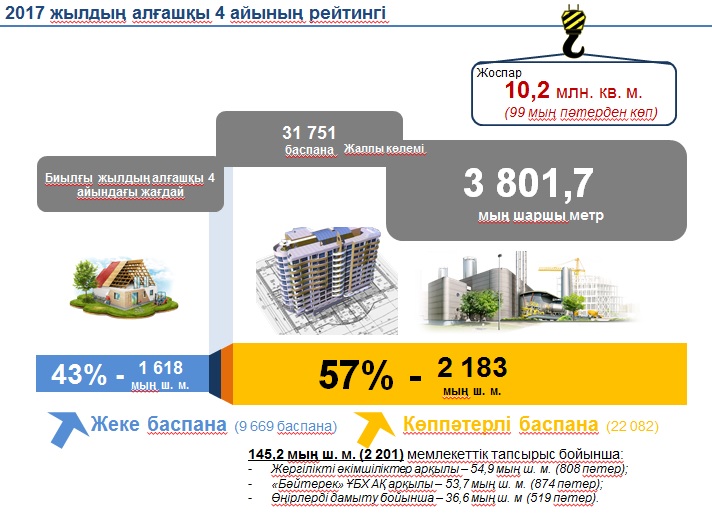 2017 жылдың алғашқы 4 айының рейтингі

Жоспар
10,2 млн. кв. м.
(99 мың пәтерден көп)

31 751
баспана
Жалпы көлемі

Биылғы жылдың алғашқы 4 айындағы жағдай

3 801,7
мың шаршы метр

43% - 1 618 мың ш. м.

57% - 2 183 мың ш. м.

Жеке баспана (9 669 баспана)

Көппәтерлі баспана (22 082)

145,2 мың ш. м. (2 201) мемлекеттік тапсырыс бойынша:
- Жергілікті әкімшіліктер арқылы – 54,9 мың ш. м. (808 пәтер);
- «Бәйтерек» ҰБХ АҚ арқылы – 53,7 мың ш. м. (874 пәтер);
- Өңірлерді дамыту бойынша – 36,6 мың ш. м (519 пәтер).